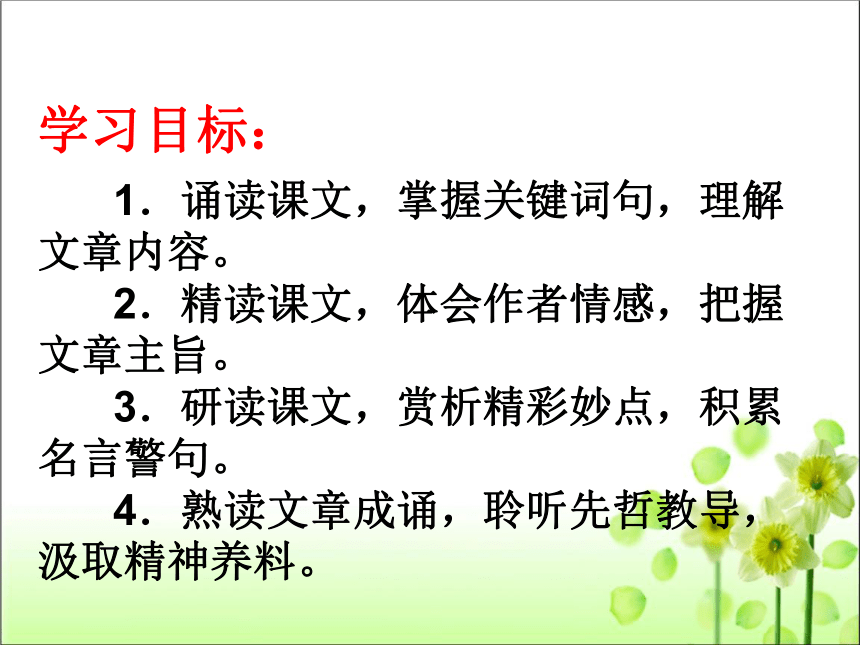 学习目标：

1．诵读课文，掌握关键词句，理解文章内容。

2．精读课文，体会作者情感，把握文章主旨。

3．研读课文，赏析精彩妙点，积累名言警句。

4．熟读文章成诵，聆听先哲教导，汲取精神养料。